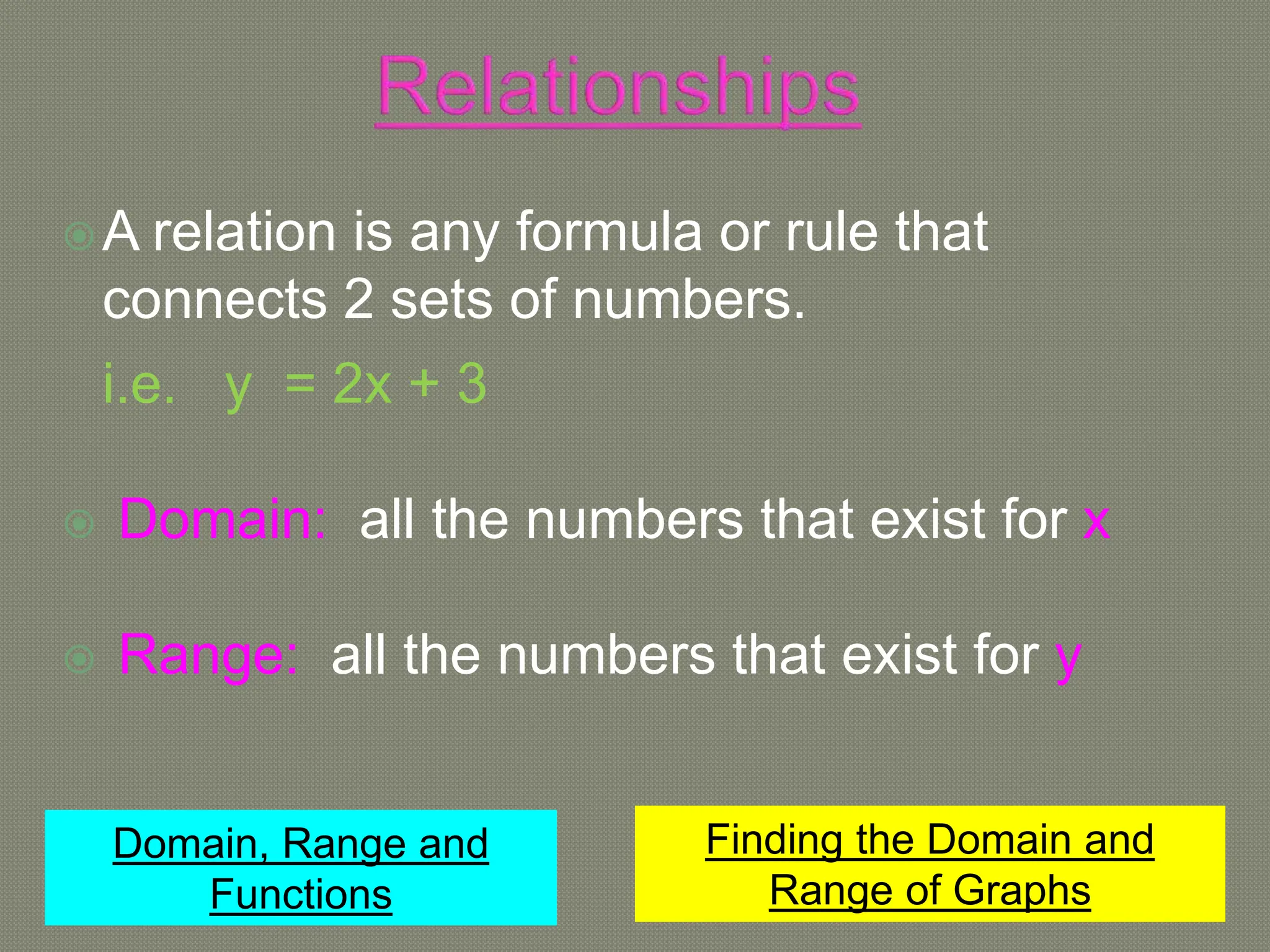 Relationships

A relation is any formula or rule that connects 2 sets of numbers.

i.e. $y = 2x + 3$

Domain: all the numbers that exist for x

Range: all the numbers that exist for y

Domain, Range and Functions

Finding the Domain and Range of Graphs